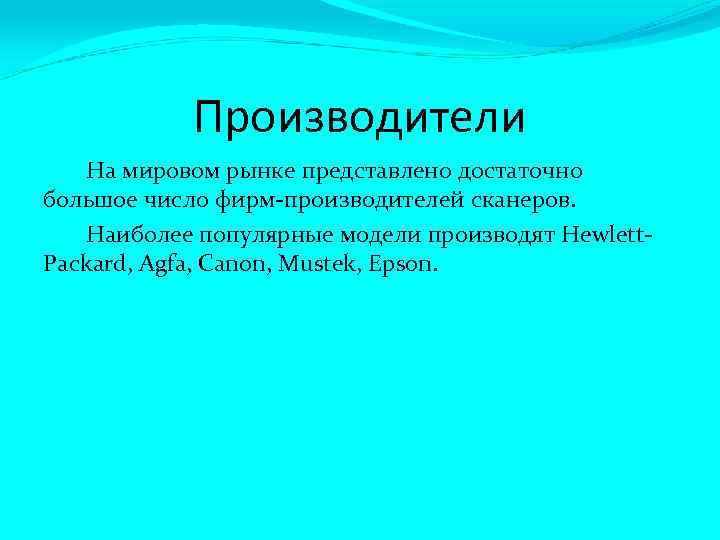 Производители

На мировом рынке представлено достаточно большое число фирм-производителей сканеров.

Наиболее популярные модели производят Hewlett-Packard, Agfa, Canon, Mustek, Epson.